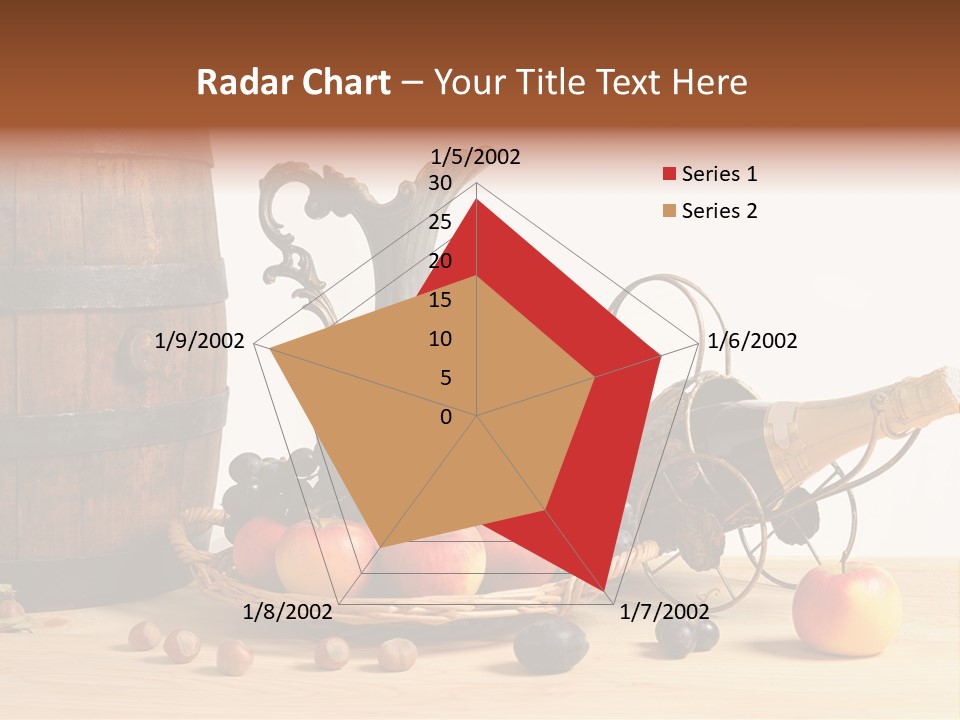 Radar Chart – Your Title Text Here

1/5/2002
30
25
20
15
10
5
0
1/6/2002
1/7/2002
1/8/2002
1/9/2002

Series 1
Series 2